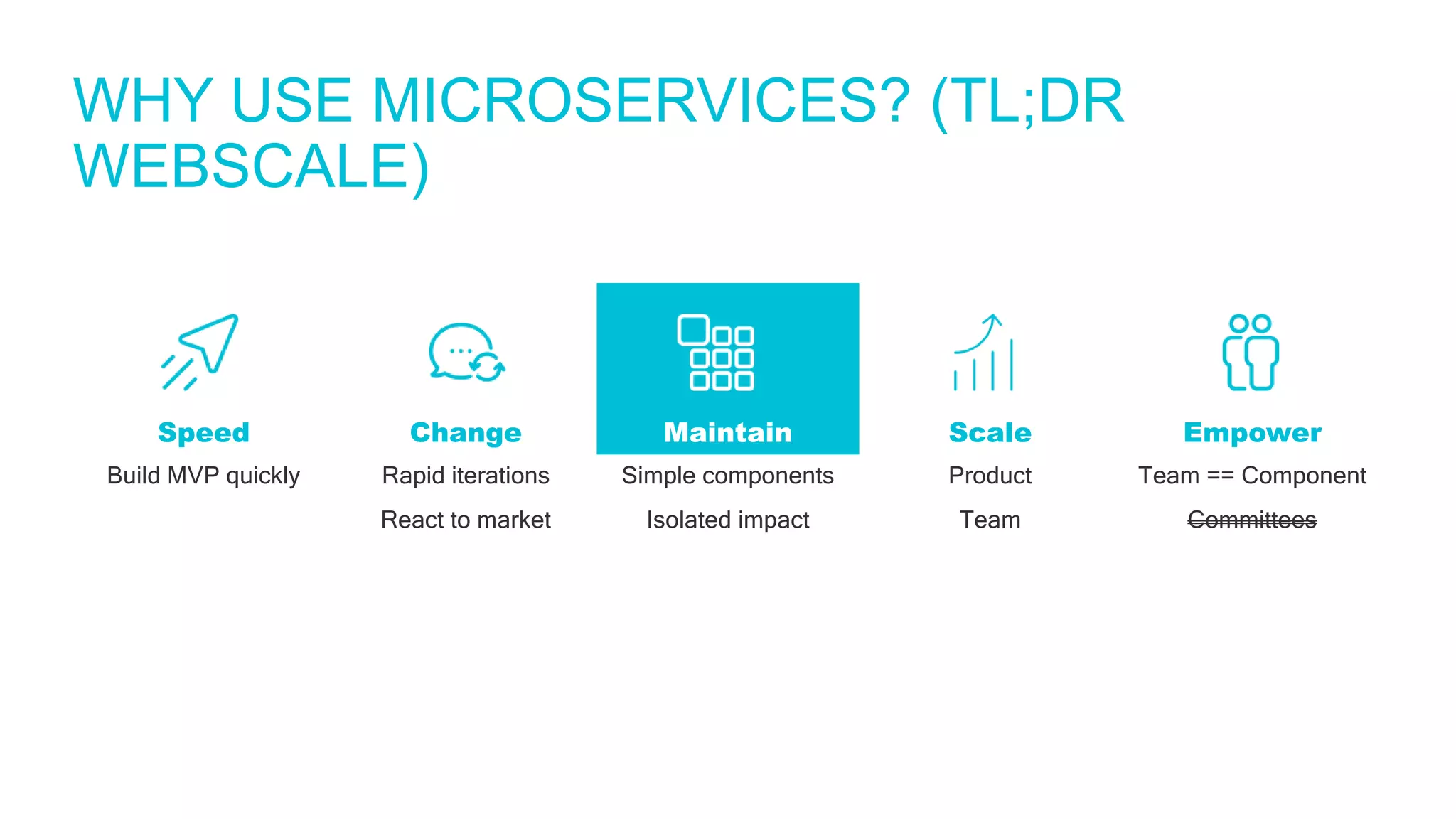 WHY USE MICROSERVICES? (TL;DR WEBSCALE)

Speed
Build MVP quickly

Change
Rapid iterations
React to market

Maintain
Simple components
Isolated impact

Scale
Product
Team

Empower
Team == Component
~~Committees~~